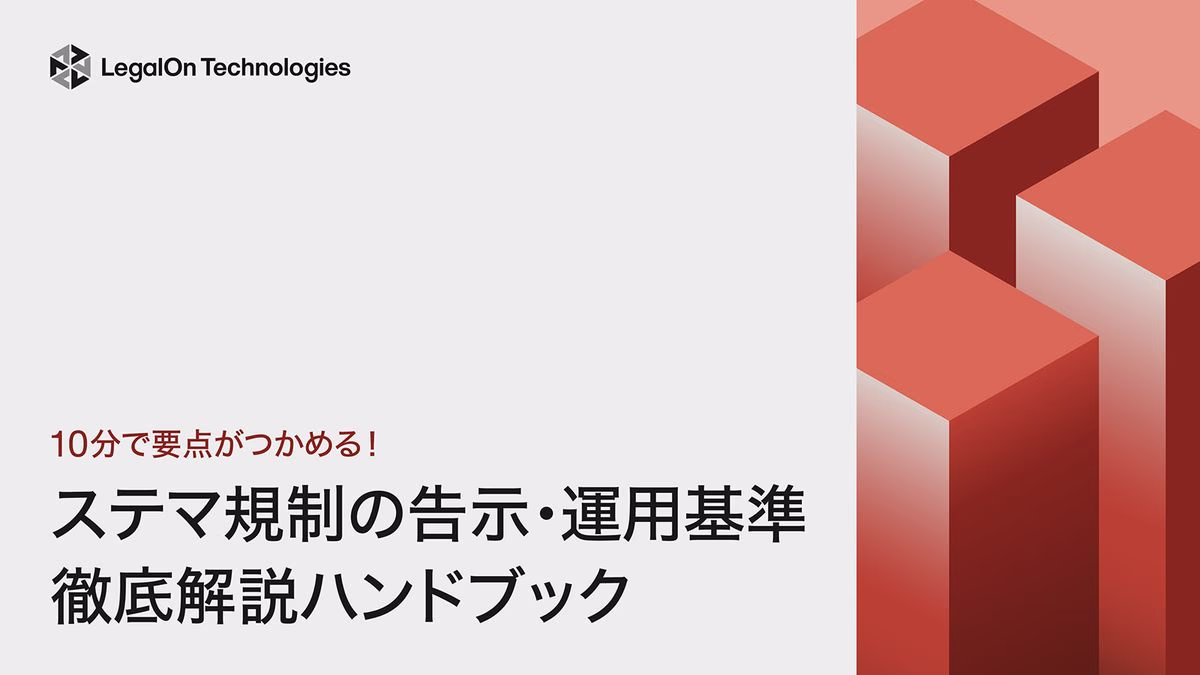 LegalOn Technologies

10分で要点がつかめる！

ステマ規制の告示・運用基準
徹底解説ハンドブック